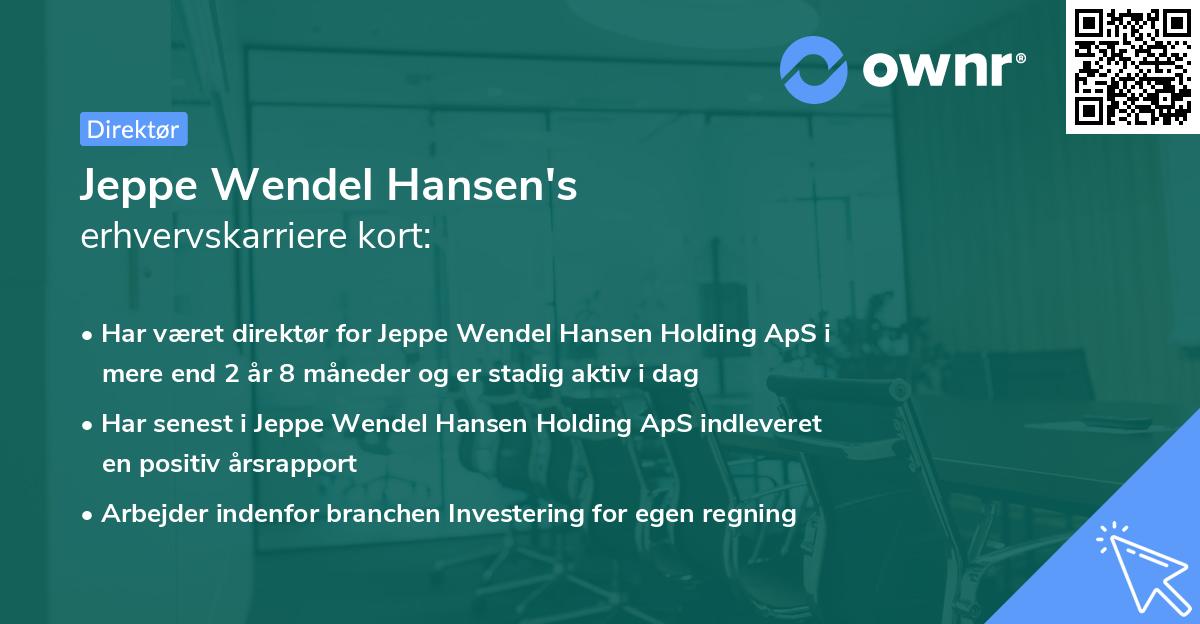 ownr®

Direktør

Jeppe Wendel Hansen's
erhvervskarriere kort:

• Har været direktør for Jeppe Wendel Hansen Holding ApS i mere end 2 år 8 måneder og er stadig aktiv i dag

• Har senest i Jeppe Wendel Hansen Holding ApS indleveret en positiv årsrapport

• Arbejder indenfor branchen Investering for egen regning